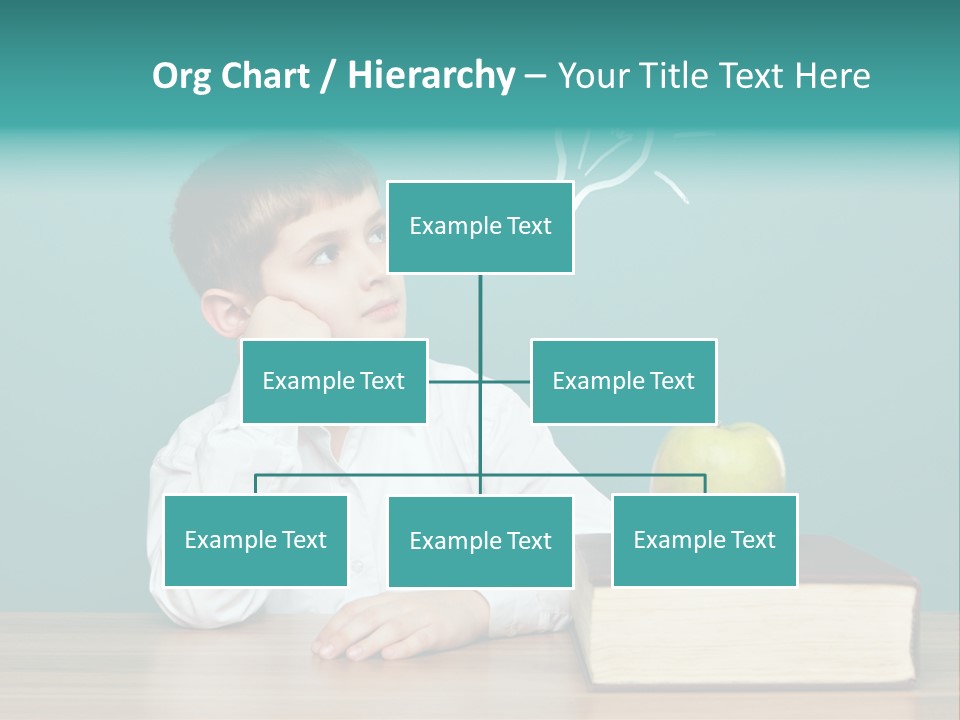 Org Chart / Hierarchy – Your Title Text Here

Example Text

Example Text

Example Text

Example Text

Example Text

Example Text